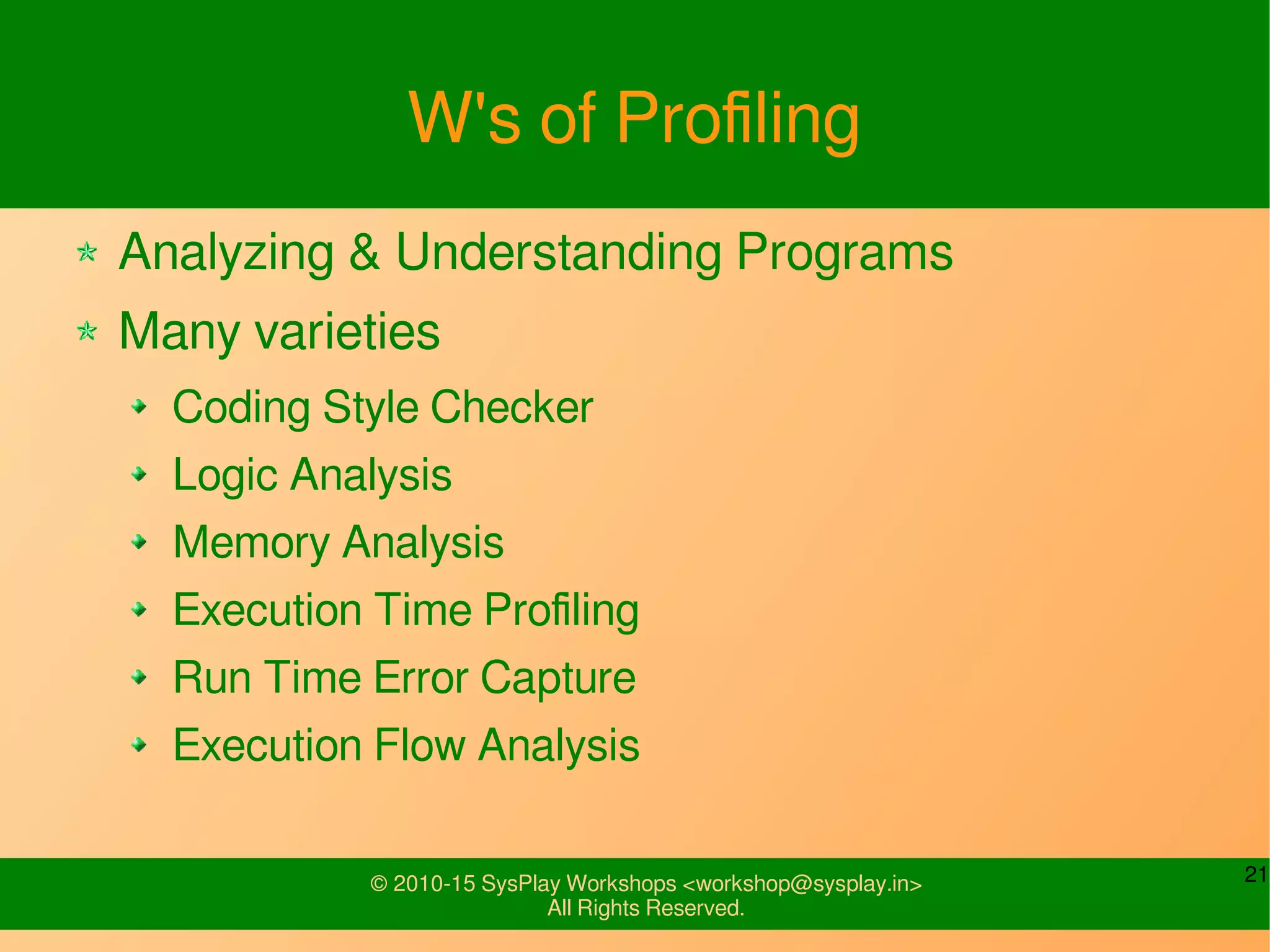 W's of Profiling

Analyzing & Understanding Programs

Many varieties

Coding Style Checker

Logic Analysis

Memory Analysis

Execution Time Profiling

Run Time Error Capture

Execution Flow Analysis

© 2010-15 SysPlay Workshops <workshop@sysplay.in>
All Rights Reserved.

21